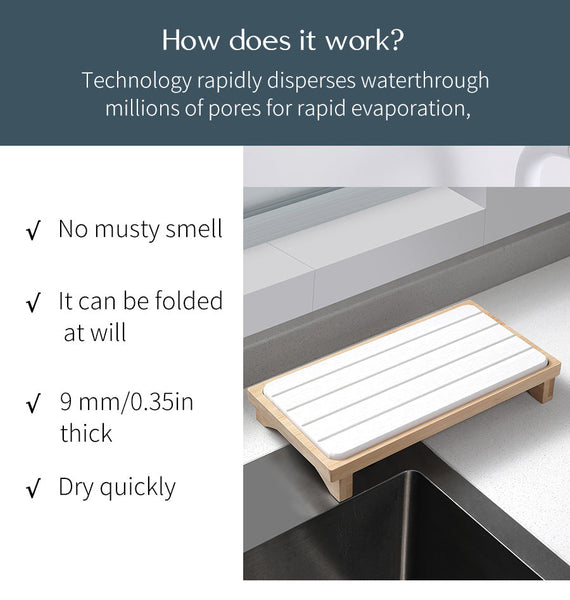 How does it work?

Technology rapidly disperses waterthrough millions of pores for rapid evaporation,

√ No musty smell

√ It can be folded at will

√ 9 mm/0.35in thick

√ Dry quickly